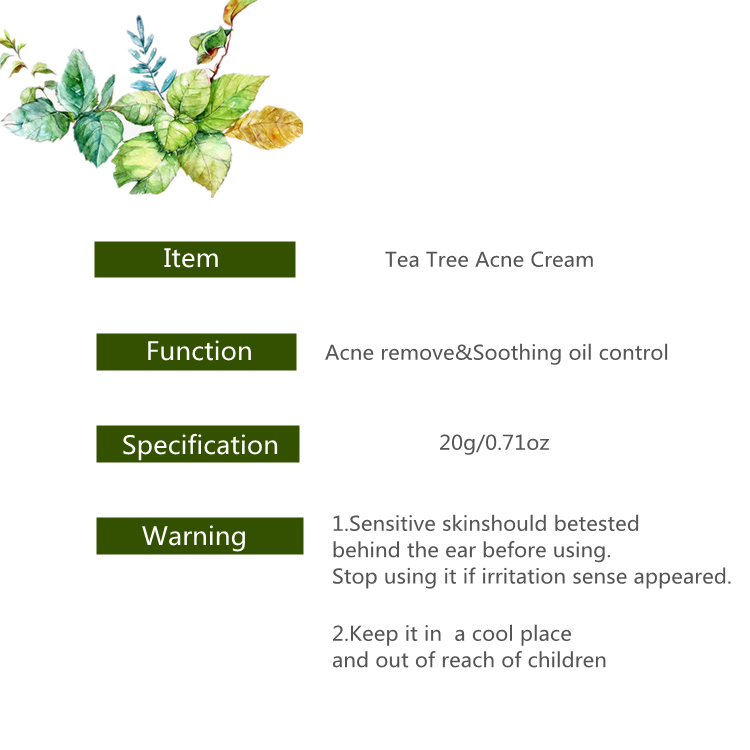 Item
Tea Tree Acne Cream

Function
Acne remove&Soothing oil control

Specification
20g/0.71oz

Warning
1.Sensitive skinshould betested behind the ear before using. Stop using it if irritation sense appeared.

2.Keep it in a cool place and out of reach of children